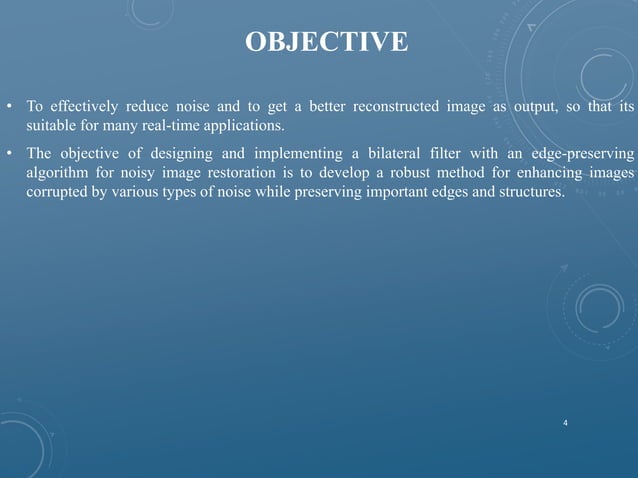 OBJECTIVE

• To effectively reduce noise and to get a better reconstructed image as output, so that its suitable for many real-time applications.

• The objective of designing and implementing a bilateral filter with an edge-preserving algorithm for noisy image restoration is to develop a robust method for enhancing images corrupted by various types of noise while preserving important edges and structures.

4